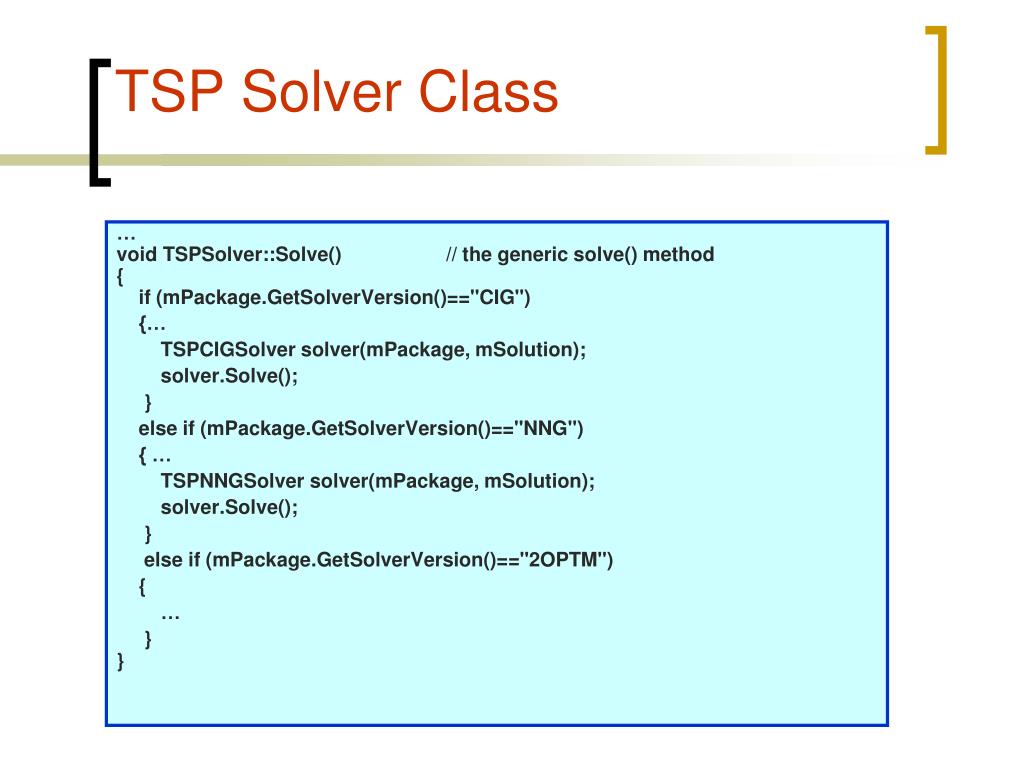 TSP Solver Class

…
void TSPSolver::Solve()                    // the generic solve() method
{
    if (mPackage.GetSolverVersion()=="CIG")
    {…
        TSPCIGSolver solver(mPackage, mSolution);
        solver.Solve();
    }
    else if (mPackage.GetSolverVersion()=="NNG")
    { …
        TSPNNGSolver solver(mPackage, mSolution);
        solver.Solve();
    }
    else if (mPackage.GetSolverVersion()=="2OPTM")
    {
        …
    }
}